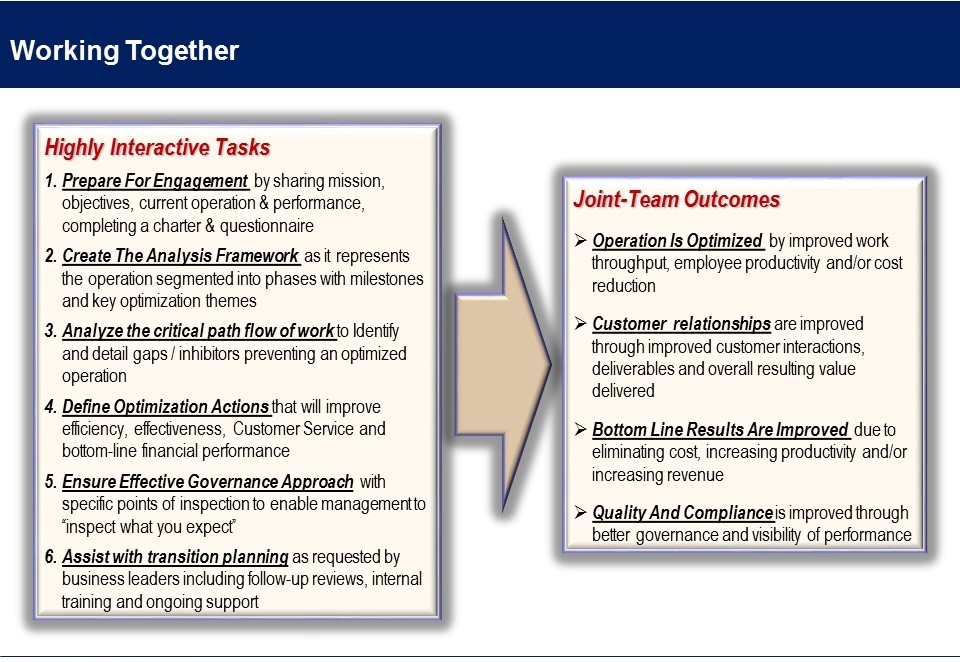 Working Together

Highly Interactive Tasks

1. Prepare For Engagement by sharing mission, objectives, current operation & performance, completing a charter & questionnaire

2. Create The Analysis Framework as it represents the operation segmented into phases with milestones and key optimization themes

3. Analyze the critical path flow of work to Identify and detail gaps / inhibitors preventing an optimized operation

4. Define Optimization Actions that will improve efficiency, effectiveness, Customer Service and bottom-line financial performance

5. Ensure Effective Governance Approach with specific points of inspection to enable management to "inspect what you expect"

6. Assist with transition planning as requested by business leaders including follow-up reviews, internal training and ongoing support

Joint-Team Outcomes

➢ Operation Is Optimized by improved work throughput, employee productivity and/or cost reduction

➢ Customer relationships are improved through improved customer interactions, deliverables and overall resulting value delivered

➢ Bottom Line Results Are Improved due to eliminating cost, increasing productivity and/or increasing revenue

➢ Quality And Compliance is improved through better governance and visibility of performance